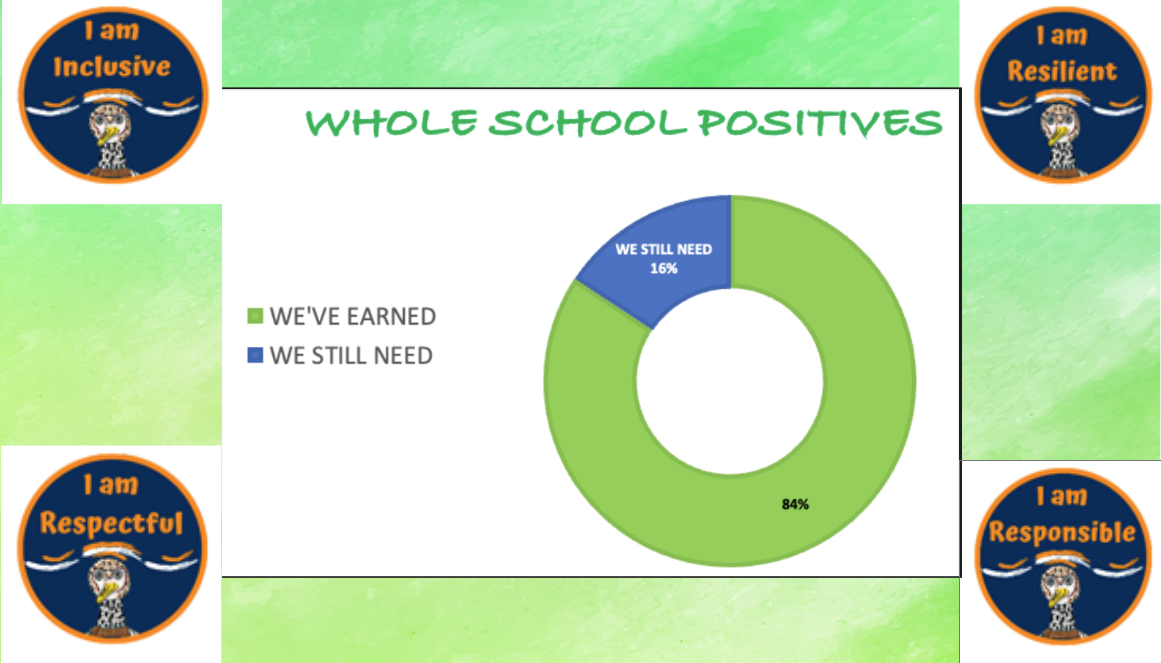 I am Inclusive

I am Resilient

WHOLE SCHOOL POSITIVES

WE'VE EARNED
WE STILL NEED

WE STILL NEED 16%

84%

I am Respectful

I am Responsible